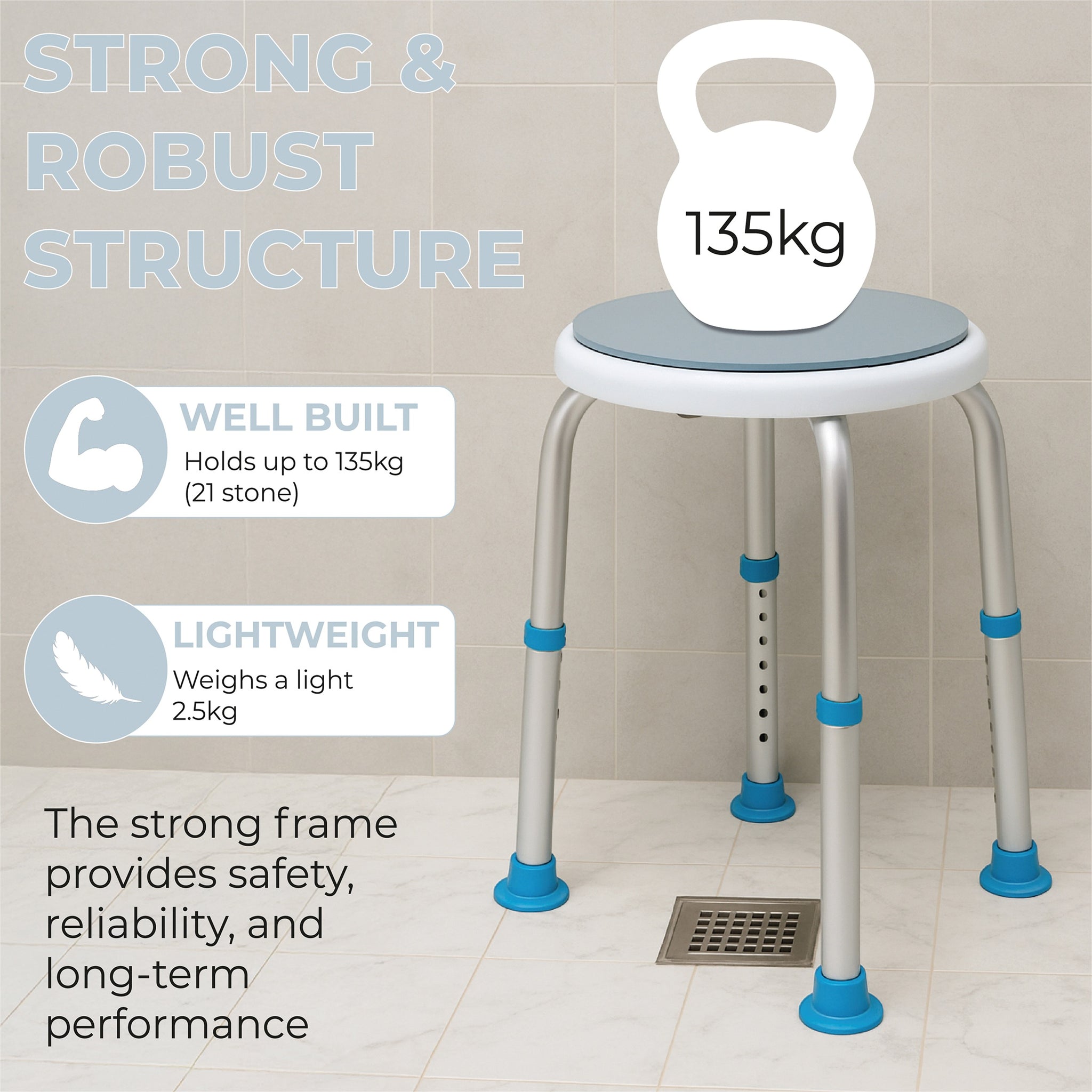 STRONG & ROBUST STRUCTURE

135kg

WELL BUILT
Holds up to 135kg (21 stone)

LIGHTWEIGHT
Weighs a light 2.5kg

The strong frame provides safety, reliability, and long-term performance